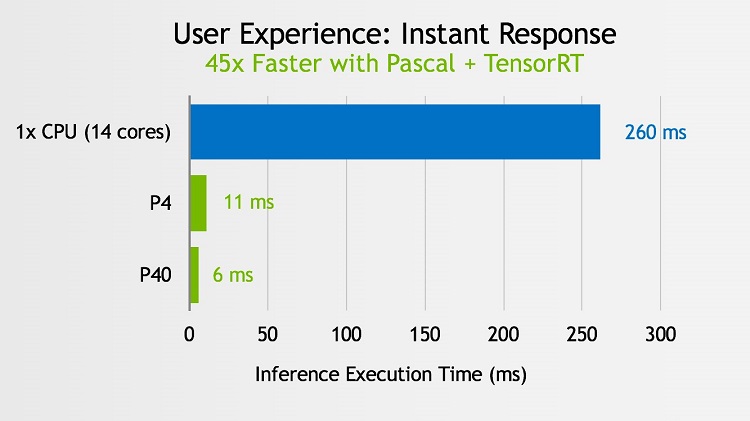 User Experience: Instant Response
45x Faster with Pascal + TensorRT

1x CPU (14 cores)
260 ms
P4
11 ms
P40
6 ms

0 50 100 150 200 250 300

Inference Execution Time (ms)